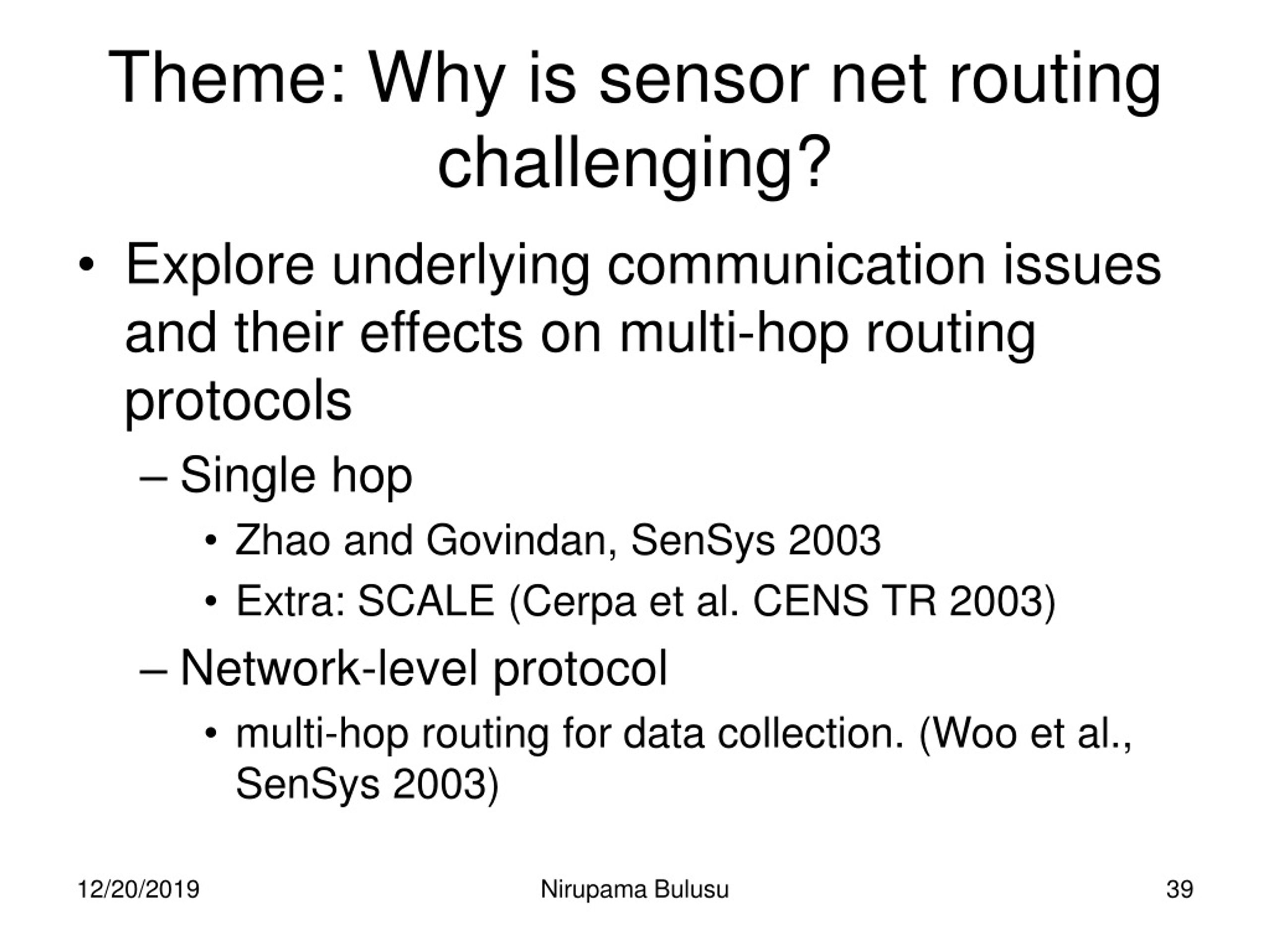 Theme: Why is sensor net routing challenging?

• Explore underlying communication issues and their effects on multi-hop routing protocols
– Single hop
• Zhao and Govindan, SenSys 2003
• Extra: SCALE (Cerpa et al. CENS TR 2003)
– Network-level protocol
• multi-hop routing for data collection. (Woo et al., SenSys 2003)

12/20/2019
Nirupama Bulusu
39